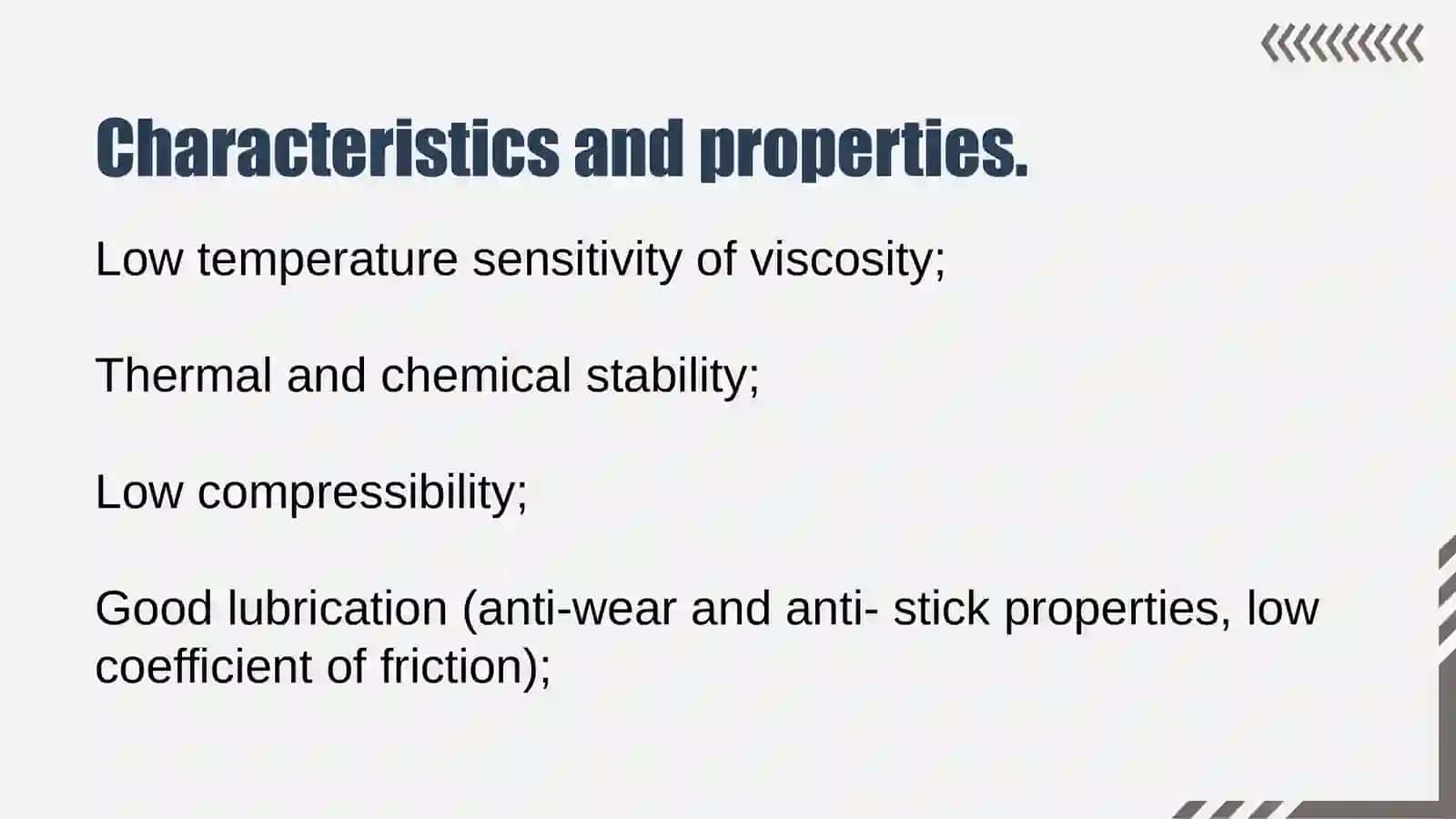 Characteristics and properties.

Low temperature sensitivity of viscosity;

Thermal and chemical stability;

Low compressibility;

Good lubrication (anti-wear and anti- stick properties, low coefficient of friction);